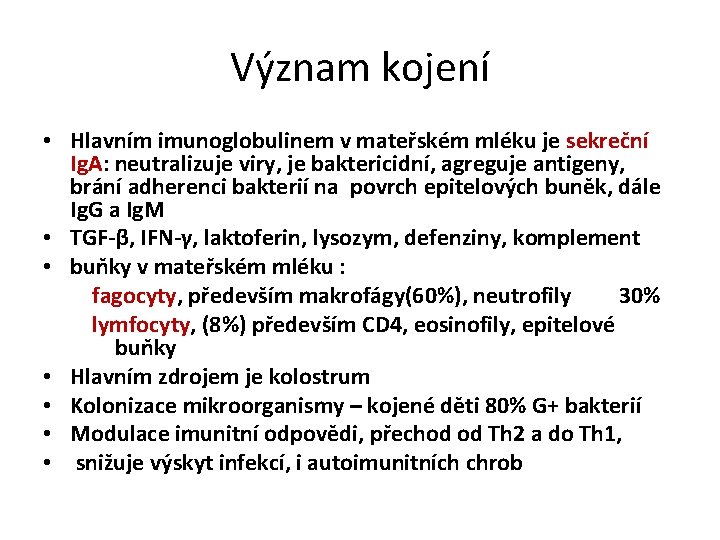 Význam kojení

• Hlavním imunoglobulinem v mateřském mléku je sekreční IgA: neutralizuje viry, je baktericidní, agreguje antigeny, brání adherenci bakterií na povrch epitelových buněk, dále IgG a IgM
• TGF-β, IFN-γ, laktoferin, lysozym, defenziny, komplement
• buňky v mateřském mléku :
fagocyty, především makrofágy(60%), neutrofily 30%
lymfocyty, (8%) především CD4, eosinofily, epitelové buňky
• Hlavním zdrojem je kolostrum
• Kolonizace mikroorganismy – kojené děti 80% G+ bakterií
• Modulace imunitní odpovědi, přechod od Th2 a do Th1,
• snižuje výskyt infekcí, i autoimunitních chrob